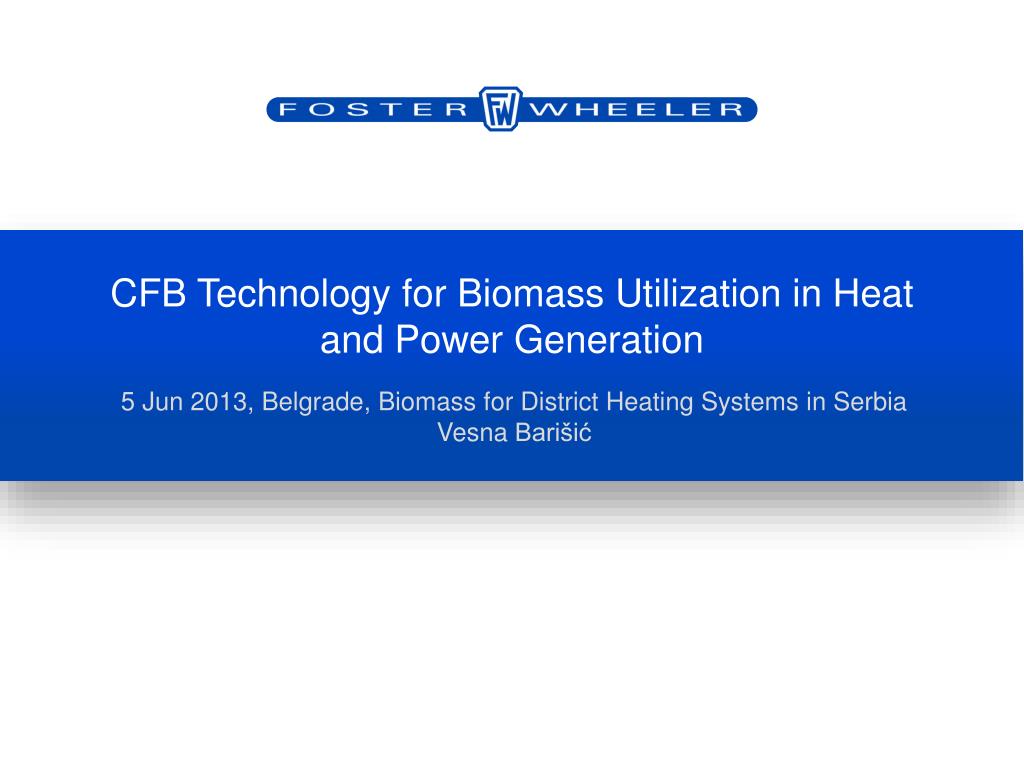 FOSTER FW WHEELER

CFB Technology for Biomass Utilization in Heat and Power Generation

5 Jun 2013, Belgrade, Biomass for District Heating Systems in Serbia
Vesna Barišić